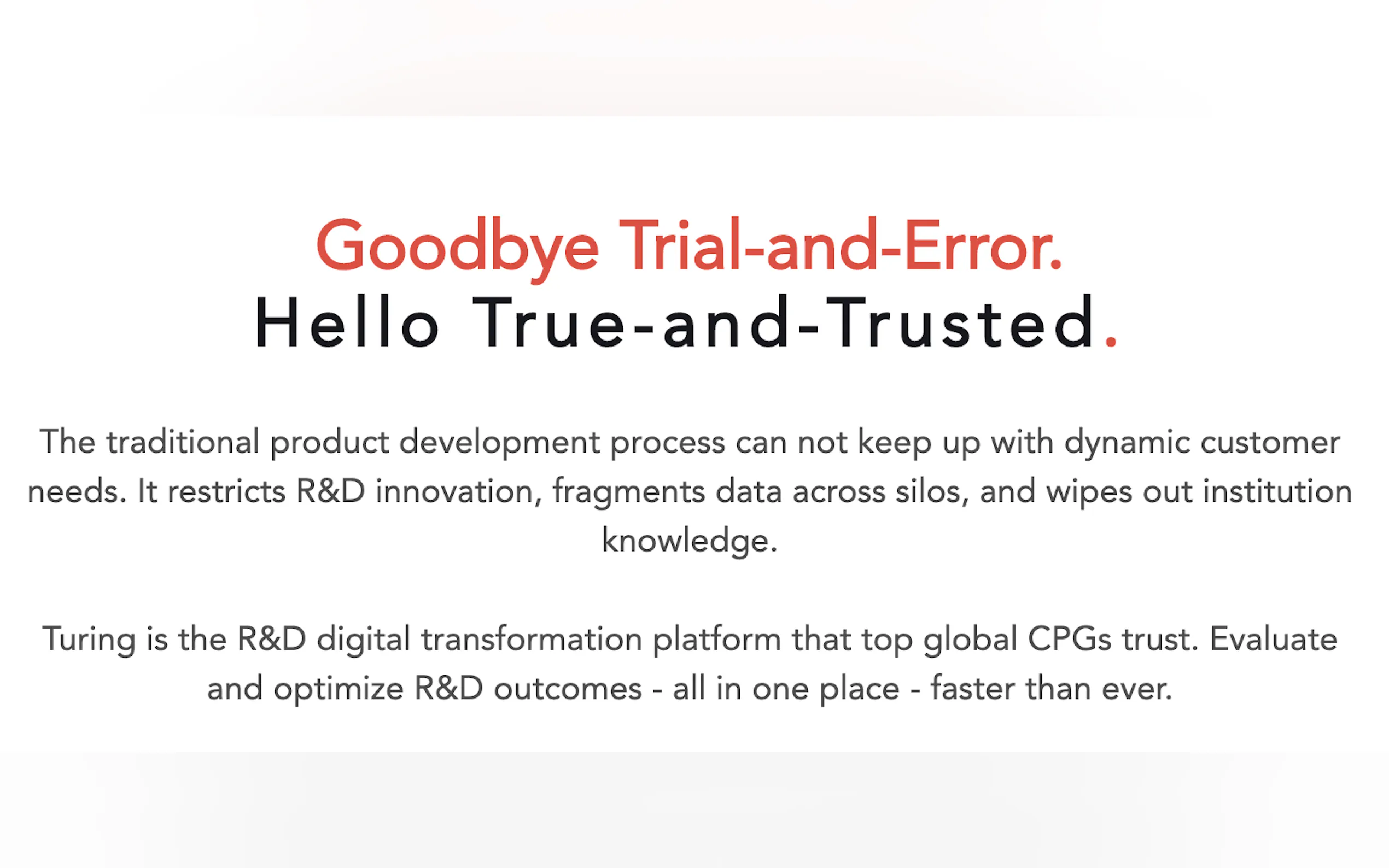 Goodbye Trial-and-Error.
Hello True-and-Trusted.

The traditional product development process can not keep up with dynamic customer needs. It restricts R&D innovation, fragments data across silos, and wipes out institution knowledge.

Turing is the R&D digital transformation platform that top global CPGs trust. Evaluate and optimize R&D outcomes - all in one place - faster than ever.